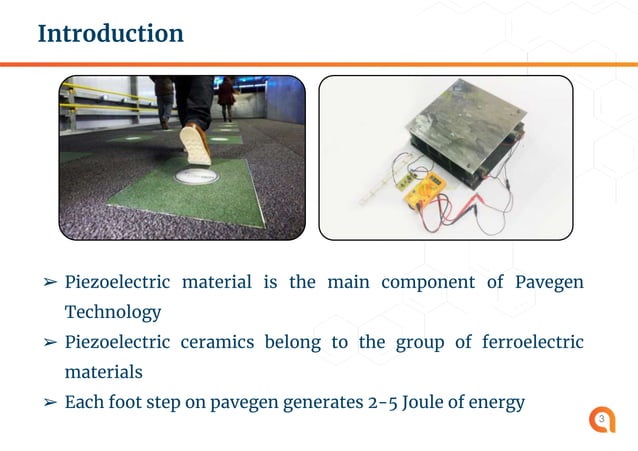 Introduction

➢ Piezoelectric material is the main component of Pavegen Technology

➢ Piezoelectric ceramics belong to the group of ferroelectric materials

➢ Each foot step on pavegen generates 2-5 Joule of energy

3